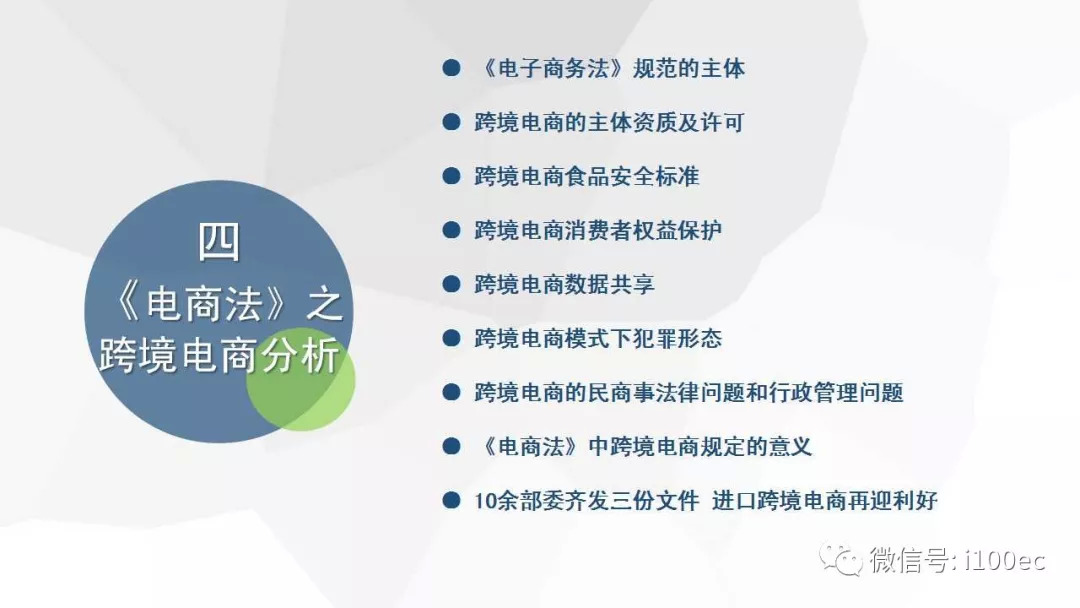 四
《电商法》之
跨境电商分析

● 《电子商务法》规范的主体

● 跨境电商的主体资质及许可

● 跨境电商食品安全标准

● 跨境电商消费者权益保护

● 跨境电商数据共享

● 跨境电商模式下犯罪形态

● 跨境电商的民商事法律问题和行政管理问题

● 《电商法》中跨境电商规定的意义

● 10余部委齐发三份文件 进口跨境电商再迎利好

微信号: i100ec